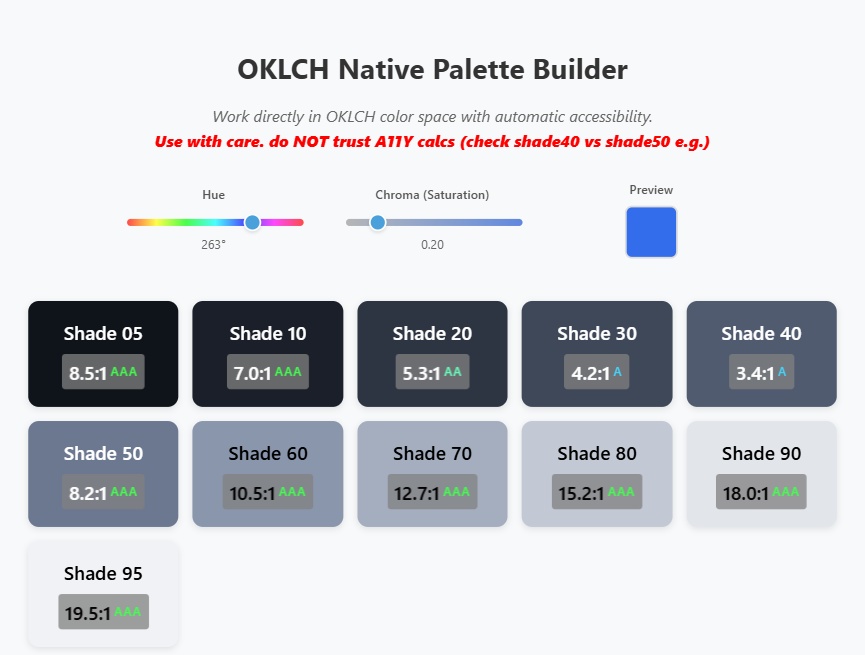 OKLCH Native Palette Builder

Work directly in OKLCH color space with automatic accessibility.
Use with care. do NOT trust A11Y calcs (check shade40 vs shade50 e.g.)

Hue
263°

Chroma (Saturation)
0.20

Preview

Shade 05
8.5:1 AAA

Shade 10
7.0:1 AAA

Shade 20
5.3:1 AA

Shade 30
4.2:1 A

Shade 40
3.4:1 A

Shade 50
8.2:1 AAA

Shade 60
10.5:1 AAA

Shade 70
12.7:1 AAA

Shade 80
15.2:1 AAA

Shade 90
18.0:1 AAA

Shade 95
19.5:1 AAA